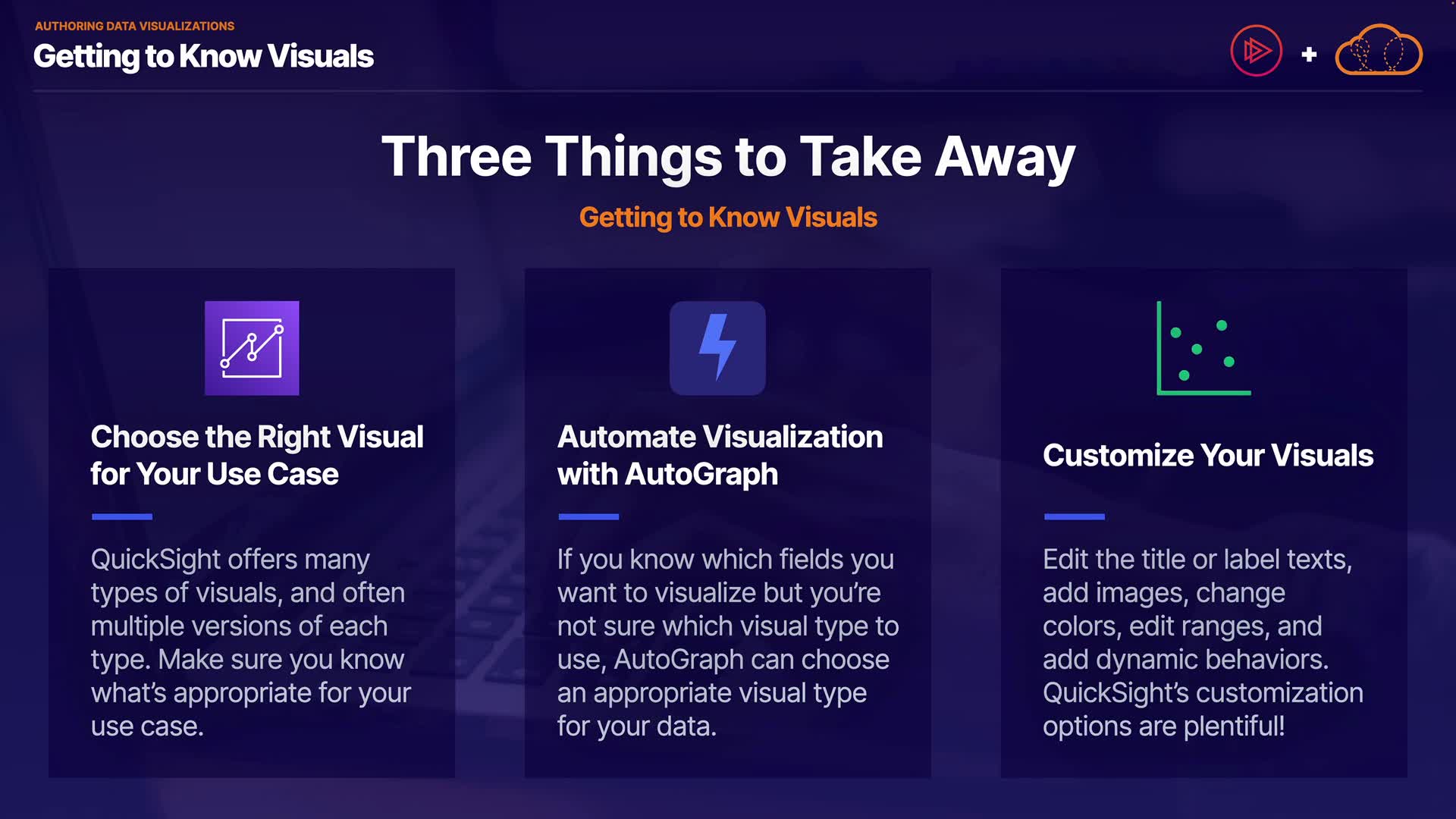 AUTHORING DATA VISUALIZATIONS
Getting to Know Visuals

+

Three Things to Take Away

Getting to Know Visuals

Choose the Right Visual for Your Use Case

QuickSight offers many types of visuals, and often multiple versions of each type. Make sure you know what's appropriate for your use case.

Automate Visualization with AutoGraph

If you know which fields you want to visualize but you're not sure which visual type to use, AutoGraph can choose an appropriate visual type for your data.

Customize Your Visuals

Edit the title or label texts, add images, change colors, edit ranges, and add dynamic behaviors. QuickSight's customization options are plentiful!